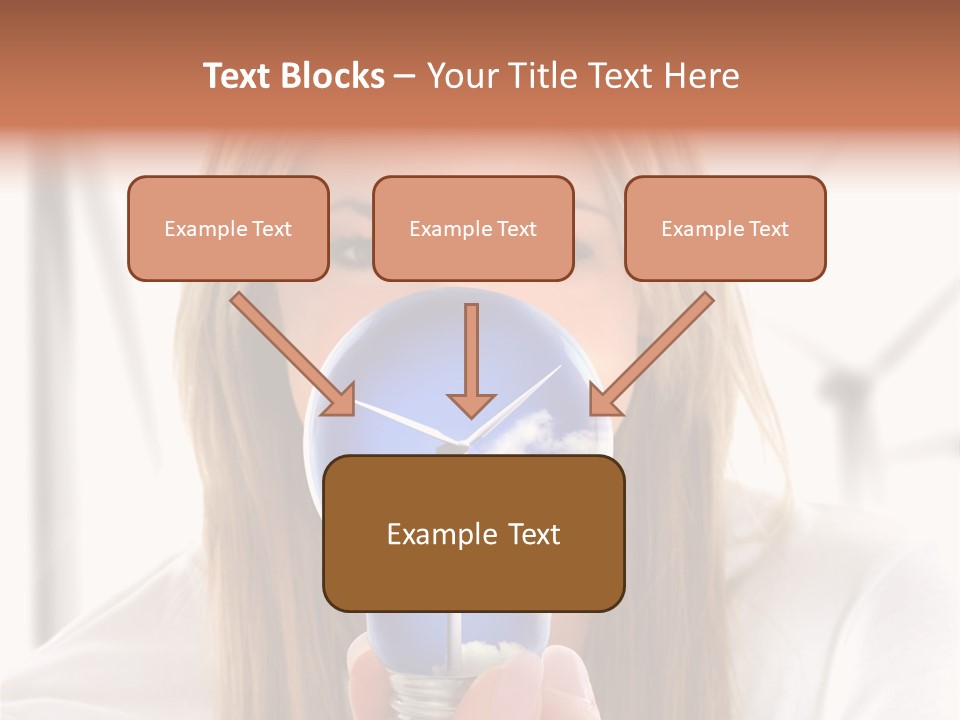 Text Blocks – Your Title Text Here

Example Text

Example Text

Example Text

Example Text